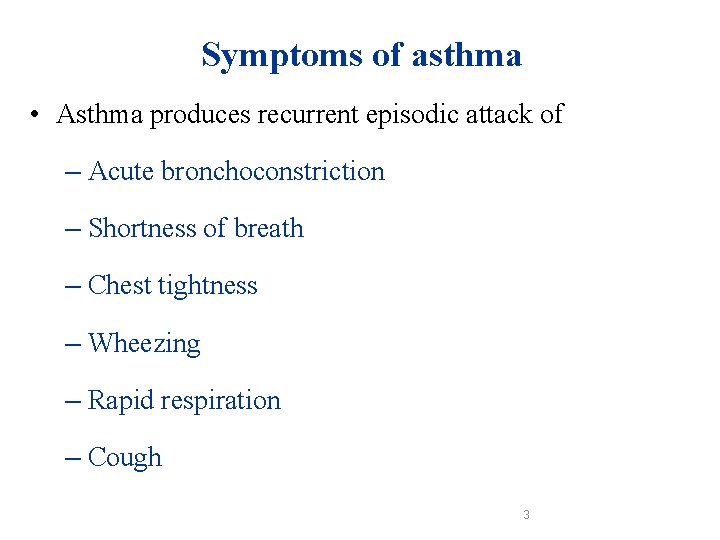 Symptoms of asthma

• Asthma produces recurrent episodic attack of

– Acute bronchoconstriction

– Shortness of breath

– Chest tightness

– Wheezing

– Rapid respiration

– Cough

3